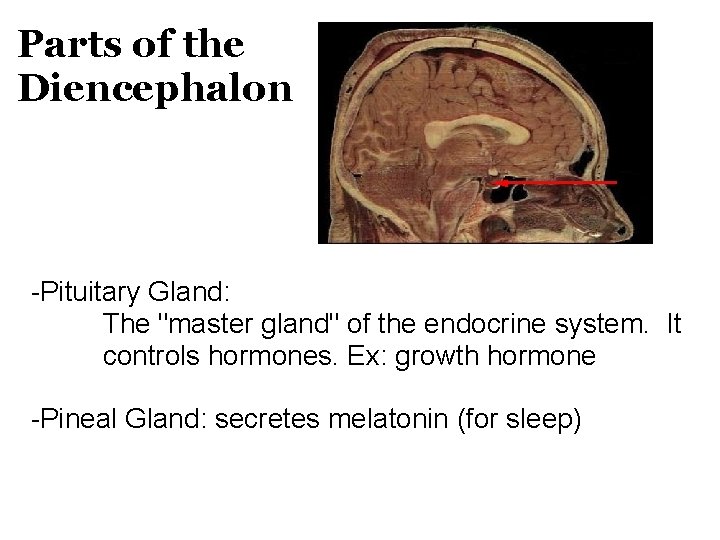 Parts of the Diencephalon

-Pituitary Gland:
The "master gland" of the endocrine system. It controls hormones. Ex: growth hormone

-Pineal Gland: secretes melatonin (for sleep)